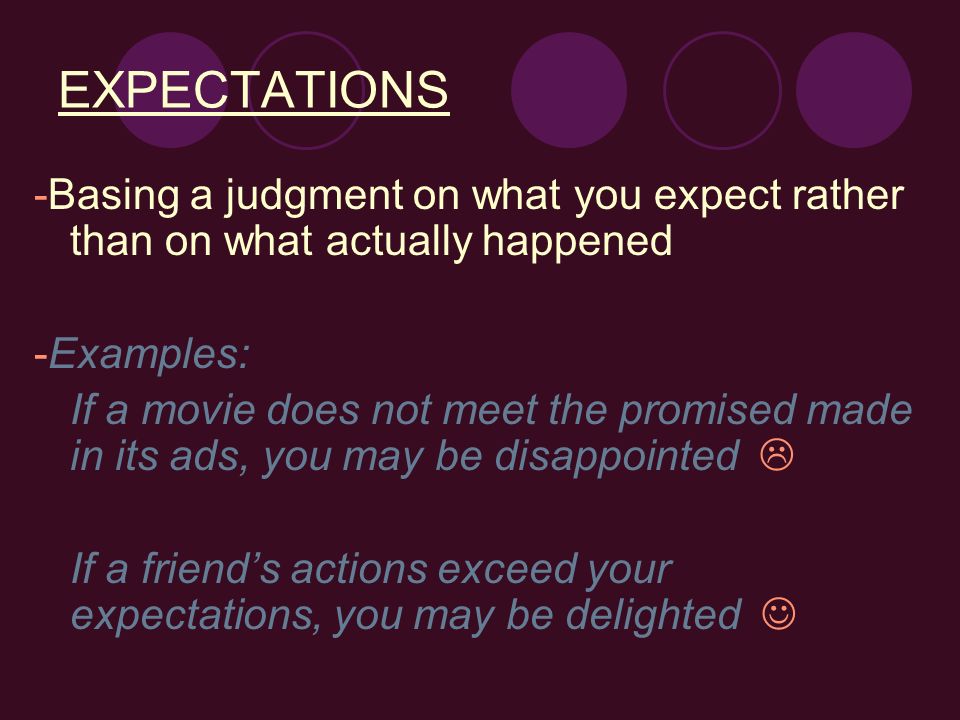 EXPECTATIONS

-Basing a judgment on what you expect rather than on what actually happened

-Examples:

If a movie does not meet the promised made in its ads, you may be disappointed ☹

If a friend's actions exceed your expectations, you may be delighted ☺